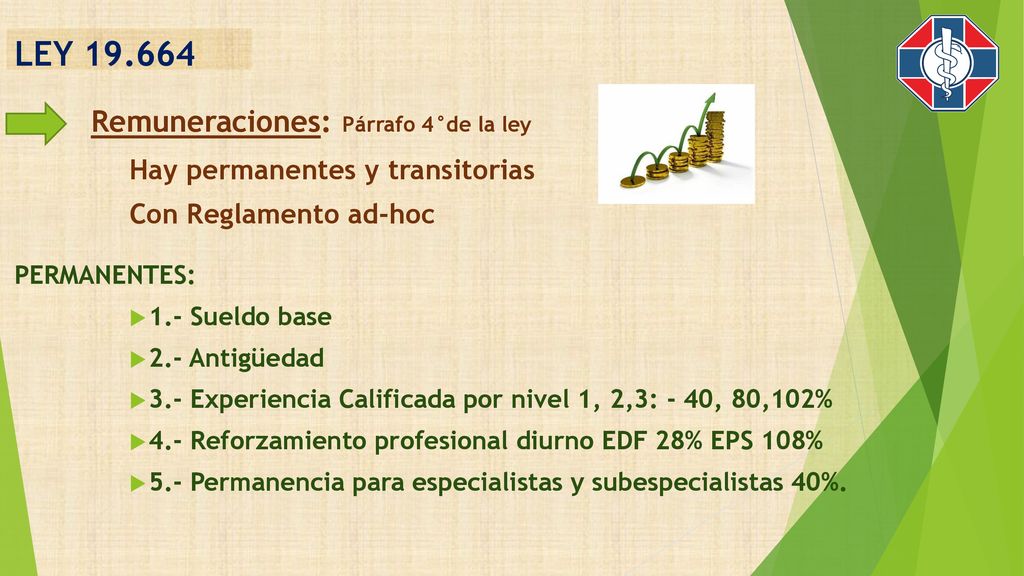 LEY 19.664

Remuneraciones: Párrafo 4°de la ley

Hay permanentes y transitorias

Con Reglamento ad-hoc

PERMANENTES:

1.- Sueldo base

2.- Antigüedad

3.- Experiencia Calificada por nivel 1, 2,3: - 40, 80,102%

4.- Reforzamiento profesional diurno EDF 28% EPS 108%

5.- Permanencia para especialistas y subespecialistas 40%.